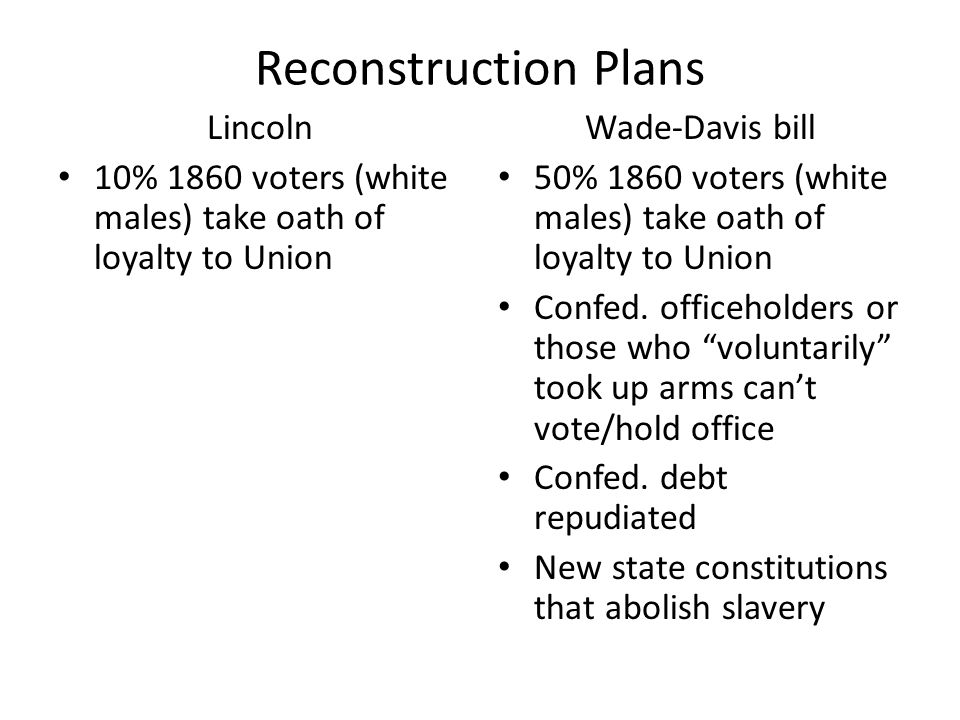 Reconstruction Plans

Lincoln

• 10% 1860 voters (white males) take oath of loyalty to Union

Wade-Davis bill

• 50% 1860 voters (white males) take oath of loyalty to Union
• Confed. officeholders or those who “voluntarily” took up arms can’t vote/hold office
• Confed. debt repudiated
• New state constitutions that abolish slavery